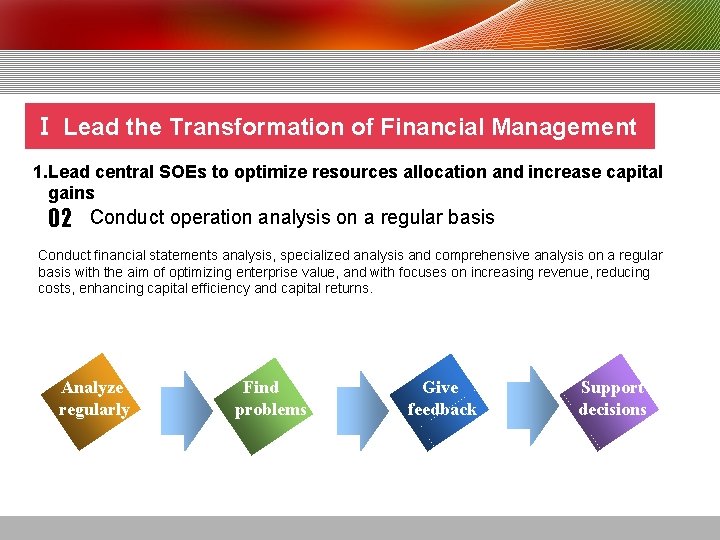 Ⅰ Lead the Transformation of Financial Management

1.Lead central SOEs to optimize resources allocation and increase capital gains

02 Conduct operation analysis on a regular basis

Conduct financial statements analysis, specialized analysis and comprehensive analysis on a regular basis with the aim of optimizing enterprise value, and with focuses on increasing revenue, reducing costs, enhancing capital efficiency and capital returns.

Analyze regularly

Find problems

Give feedback

Support decisions